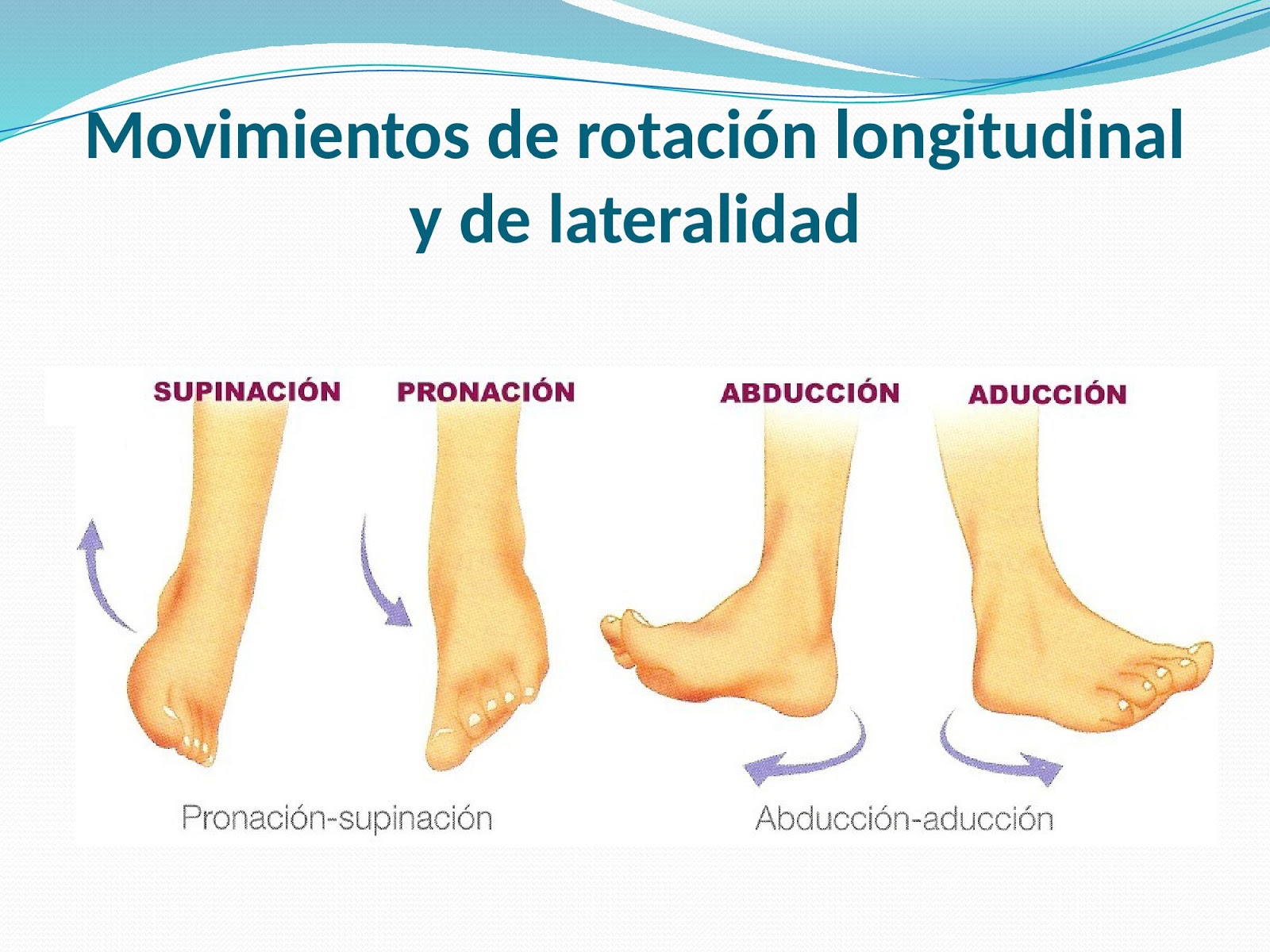 Movimientos de rotación longitudinal y de lateralidad

SUPINACIÓN PRONACIÓN ABDUCCIÓN ADUCCIÓN

Pronación-supinación

Abducción-aducción